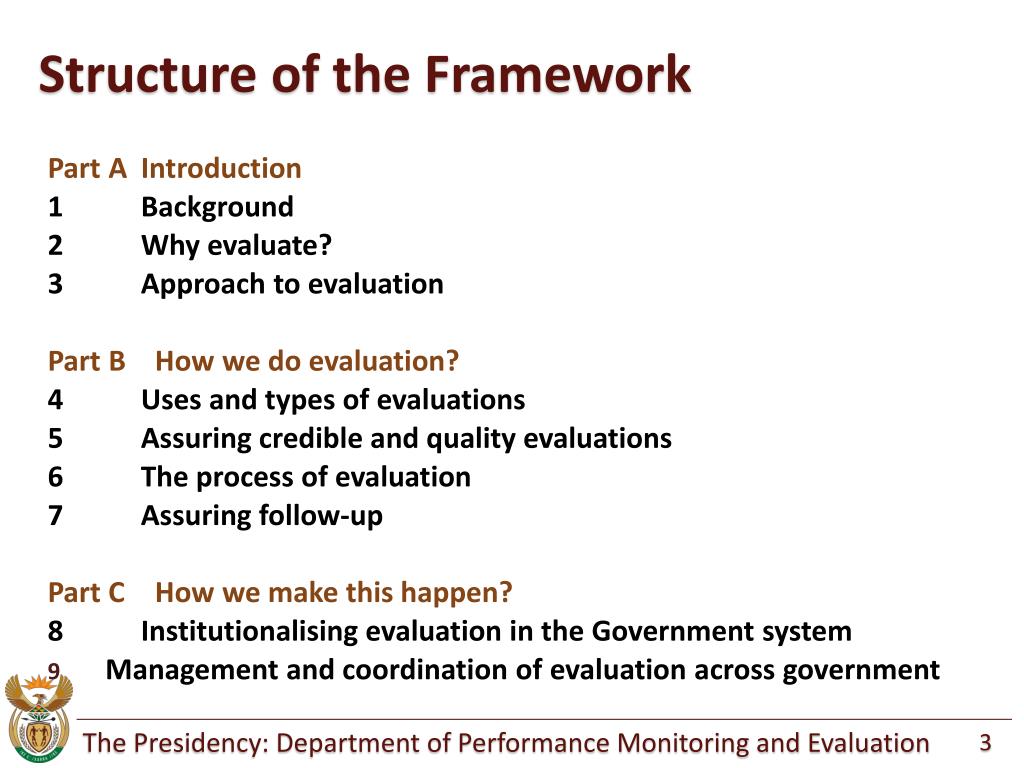 Structure of the Framework

Part A Introduction
1 Background
2 Why evaluate?
3 Approach to evaluation

Part B How we do evaluation?
4 Uses and types of evaluations
5 Assuring credible and quality evaluations
6 The process of evaluation
7 Assuring follow-up

Part C How we make this happen?
8 Institutionalising evaluation in the Government system
9 Management and coordination of evaluation across government

The Presidency: Department of Performance Monitoring and Evaluation 3